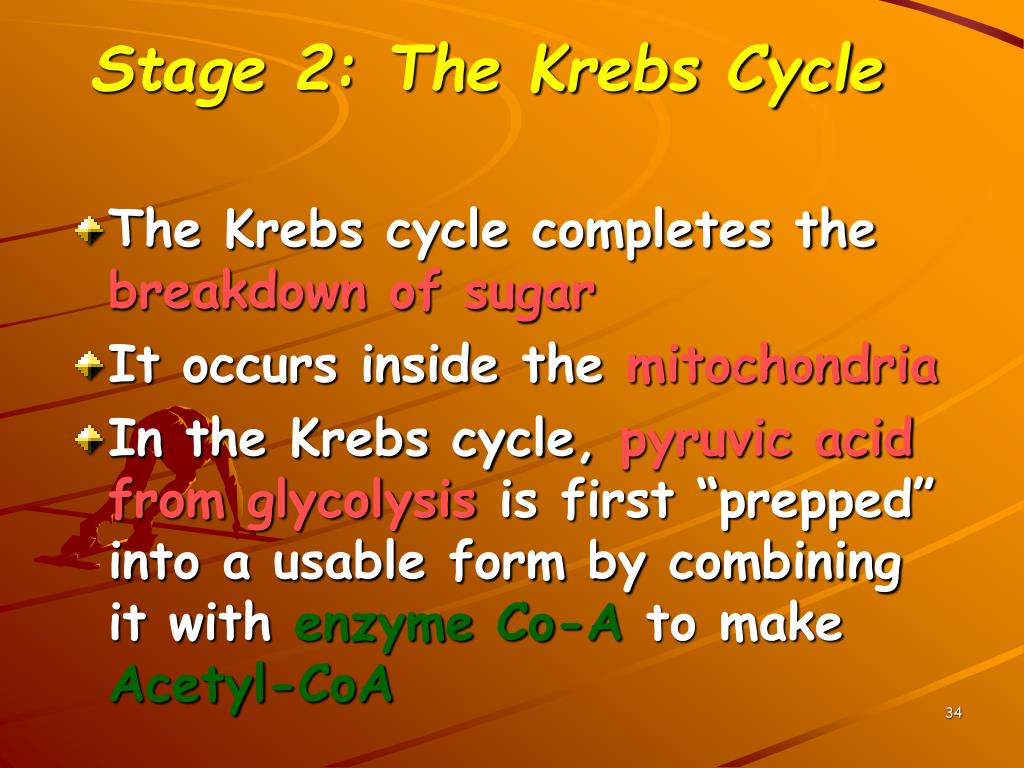 Stage 2: The Krebs Cycle

The Krebs cycle completes the breakdown of sugar

It occurs inside the mitochondria

In the Krebs cycle, pyruvic acid from glycolysis is first “prepped” into a usable form by combining it with enzyme Co-A to make Acetyl-CoA

34